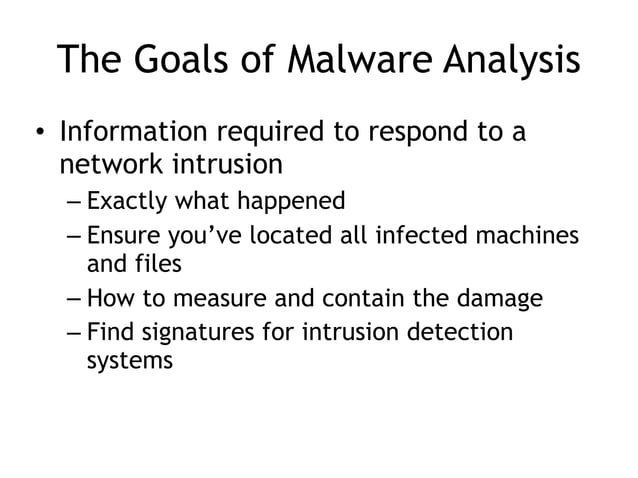 The Goals of Malware Analysis

• Information required to respond to a network intrusion
– Exactly what happened
– Ensure you've located all infected machines and files
– How to measure and contain the damage
– Find signatures for intrusion detection systems